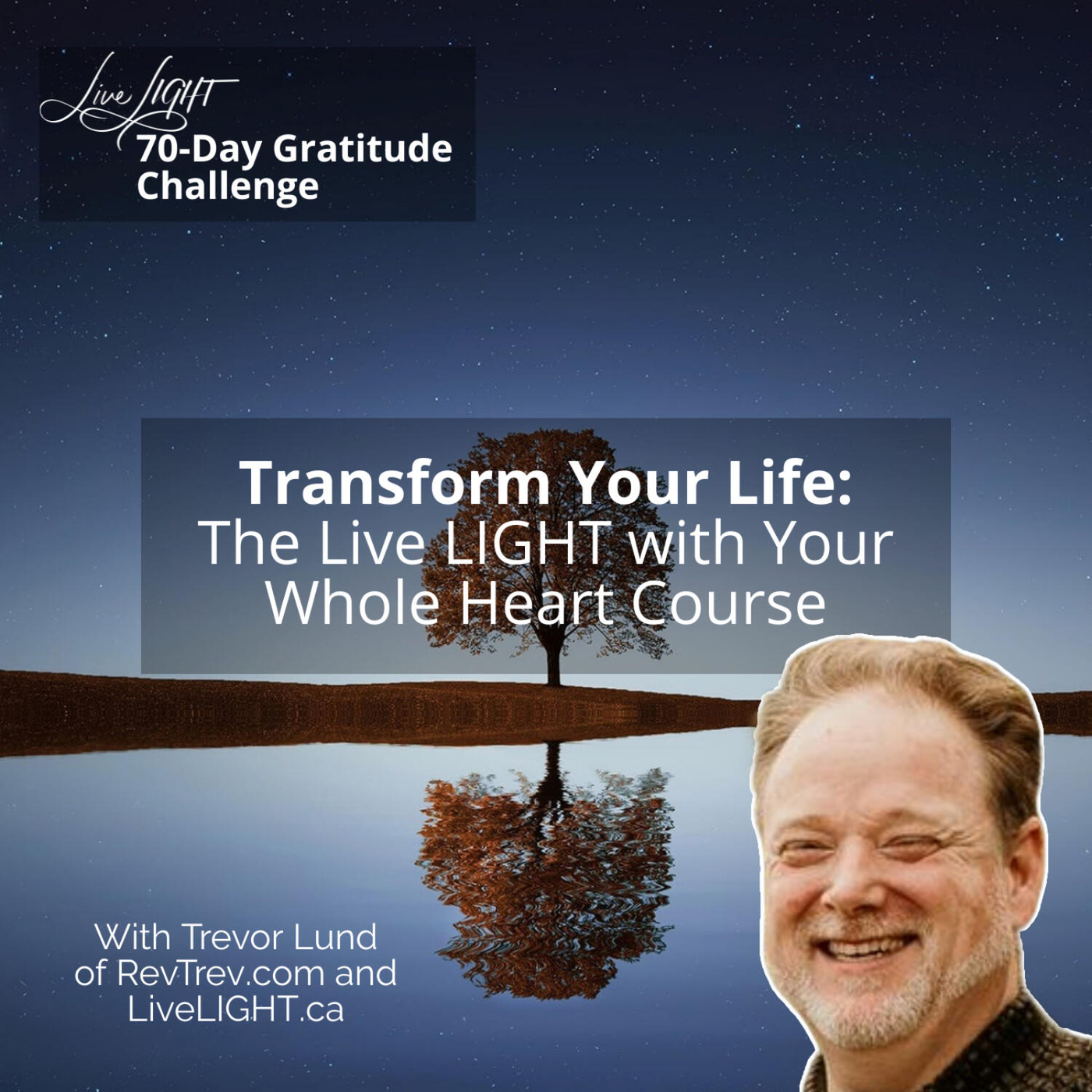 Live LIGHT
70-Day Gratitude Challenge

Transform Your Life:
The Live LIGHT with Your Whole Heart Course

With Trevor Lund of RevTrev.com and LiveLIGHT.ca